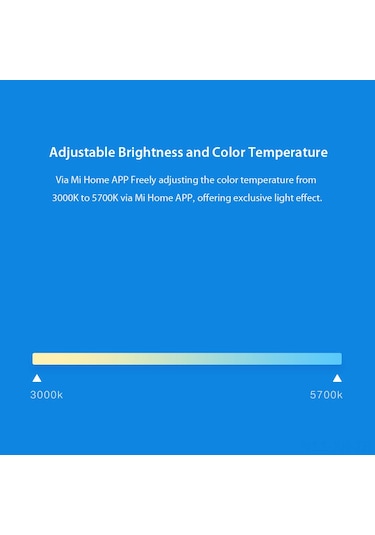 Adjustable Brightness and Color Temperature

Via Mi Home APP Freely adjusting the color temperature from 3000K to 5700K via Mi Home APP, offering exclusive light effect.

3000k

5700k